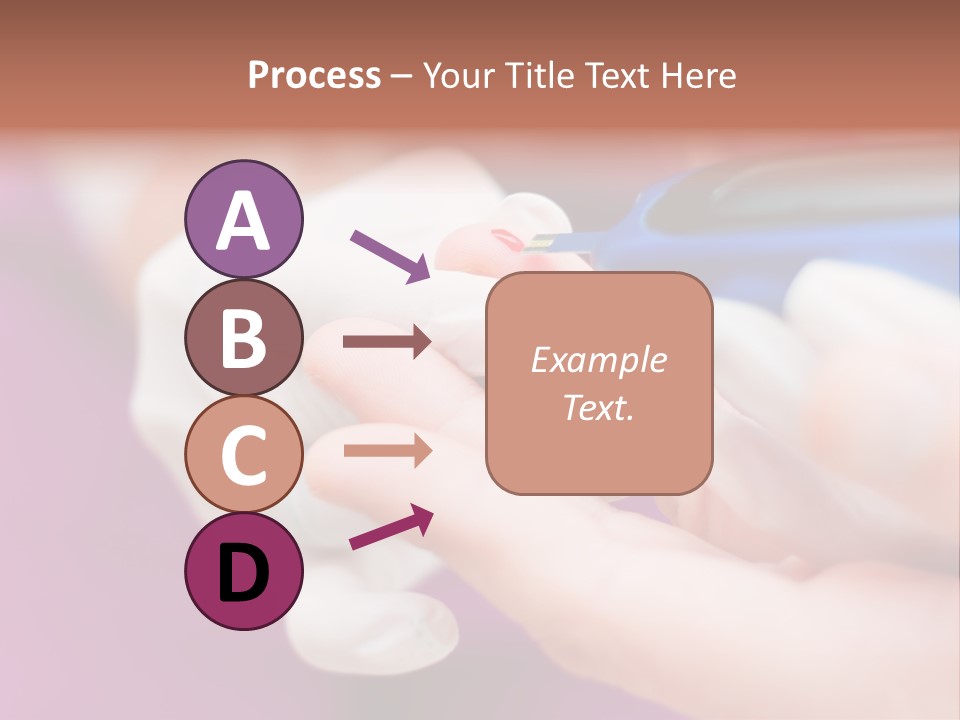 Process – Your Title Text Here

A

B

C

D

Example Text.